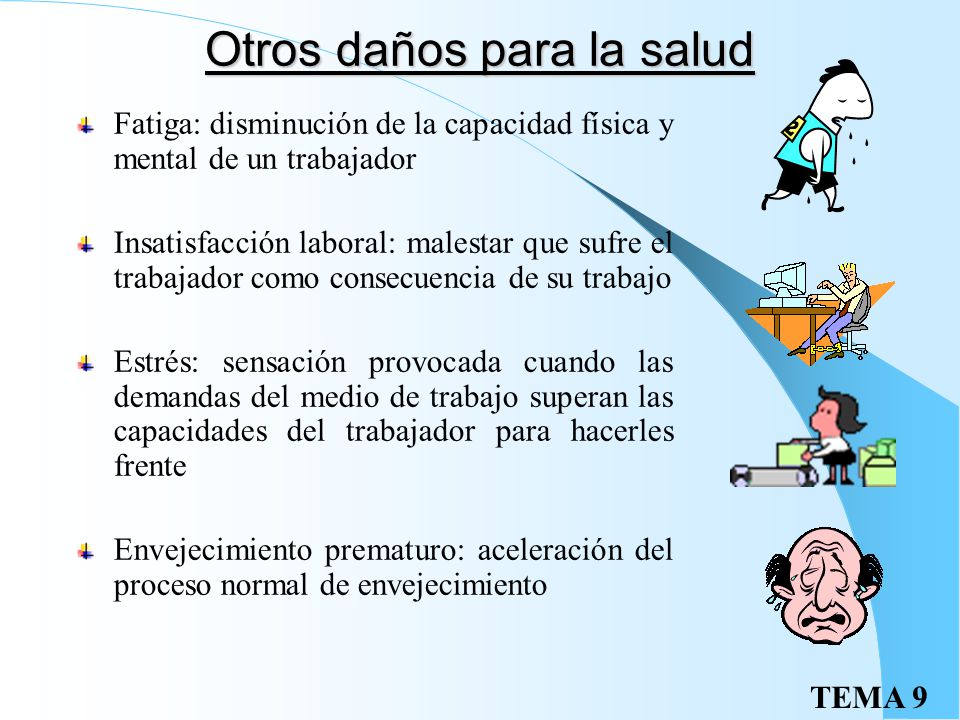 Otros daños para la salud

Fatiga: disminución de la capacidad física y mental de un trabajador

Insatisfacción laboral: malestar que sufre el trabajador como consecuencia de su trabajo

Estrés: sensación provocada cuando las demandas del medio de trabajo superan las capacidades del trabajador para hacerles frente

Envejecimiento prematuro: aceleración del proceso normal de envejecimiento

2

TEMA 9